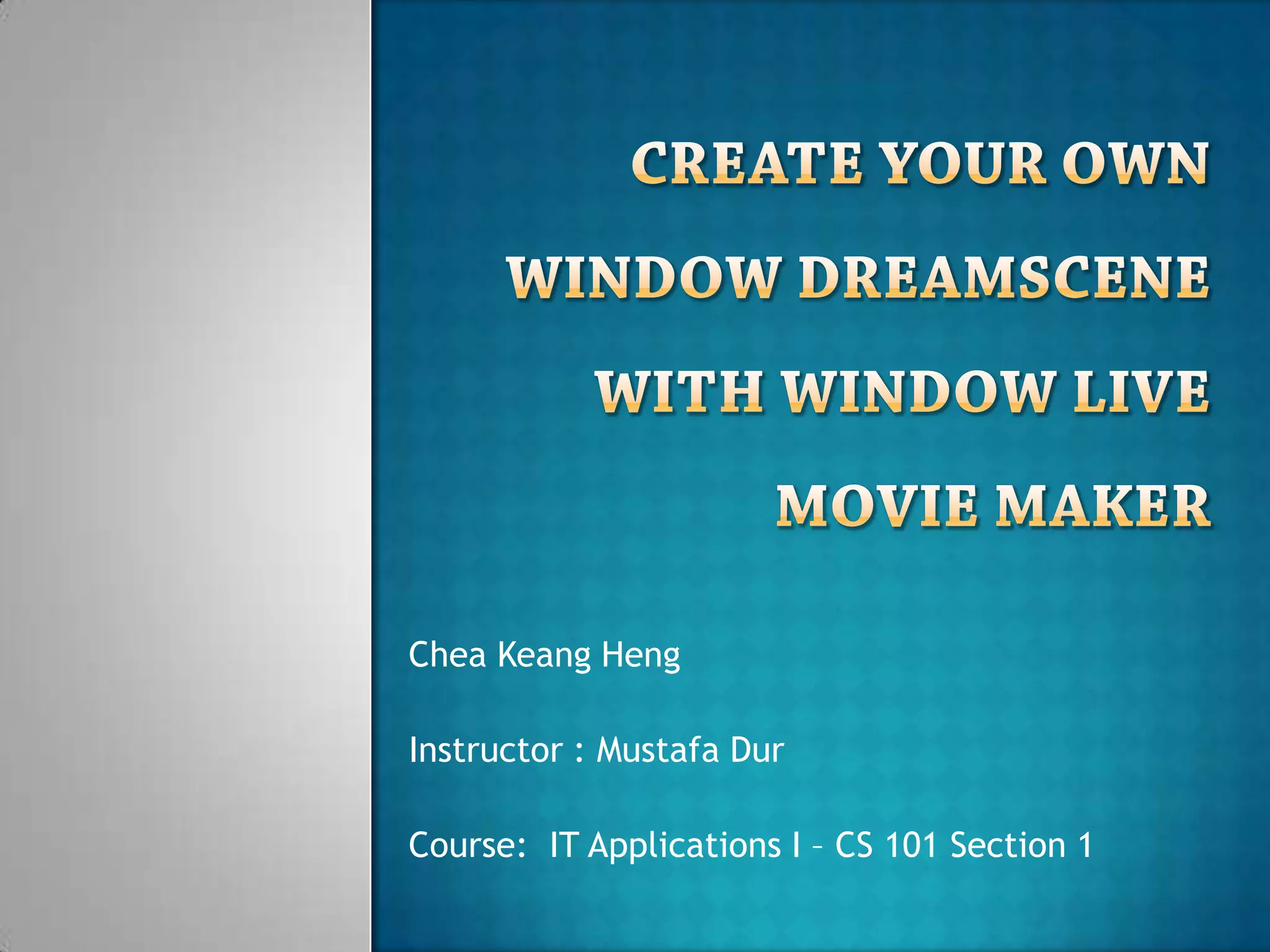 CREATE YOUR OWN WINDOW DREAMSCENE WITH WINDOW LIVE MOVIE MAKER

Chea Keang Heng

Instructor : Mustafa Dur

Course: IT Applications I – CS 101 Section 1